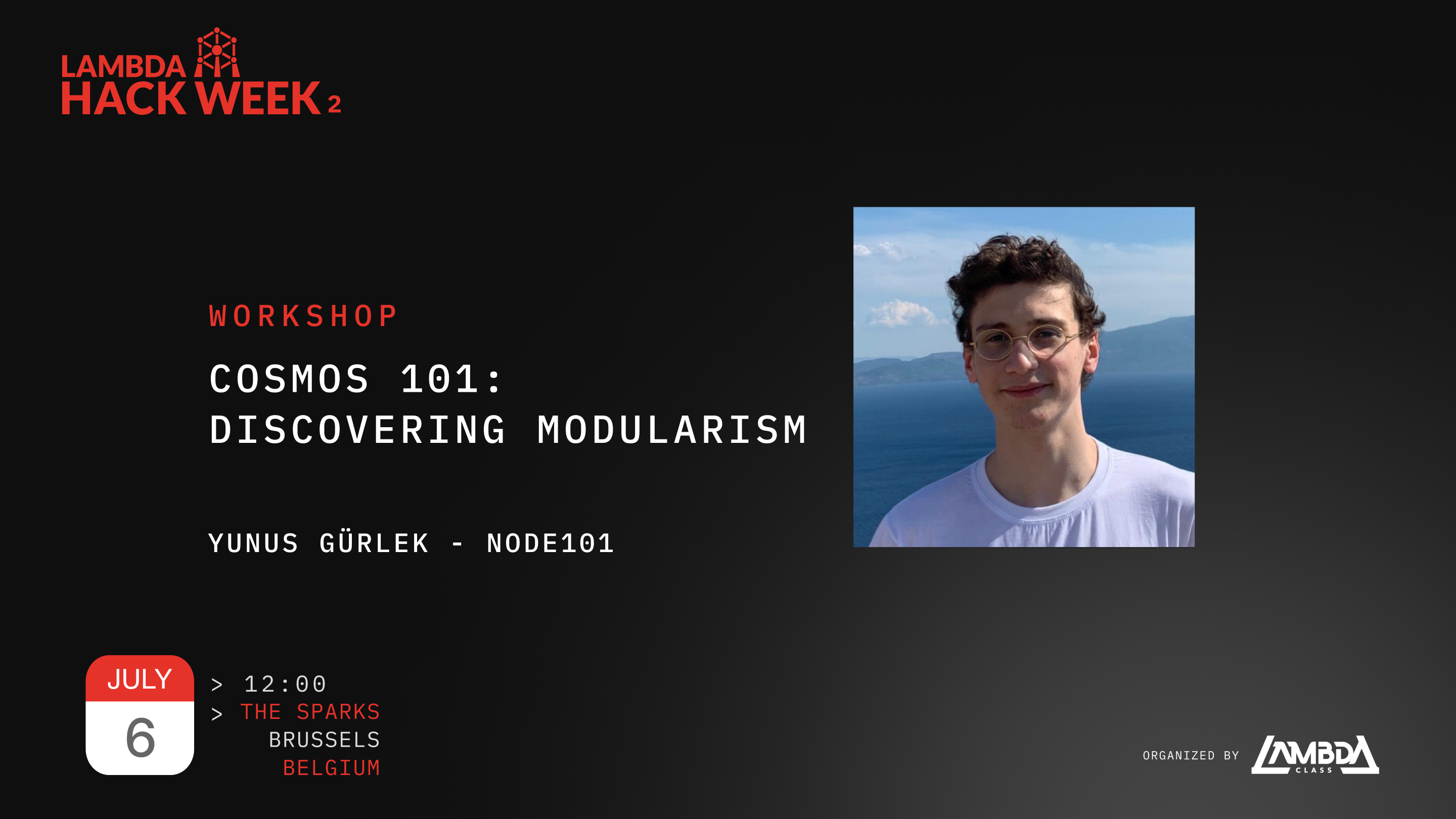 LAMBDA
HACK WEEK 2

WORKSHOP

COSMOS 101:
DISCOVERING MODULARISM

YUNUS GÜRLEK - NODE101

JULY
6

> 12:00
> THE SPARKS
BRUSSELS
BELGIUM

ORGANIZED BY LAMBDA CLASS